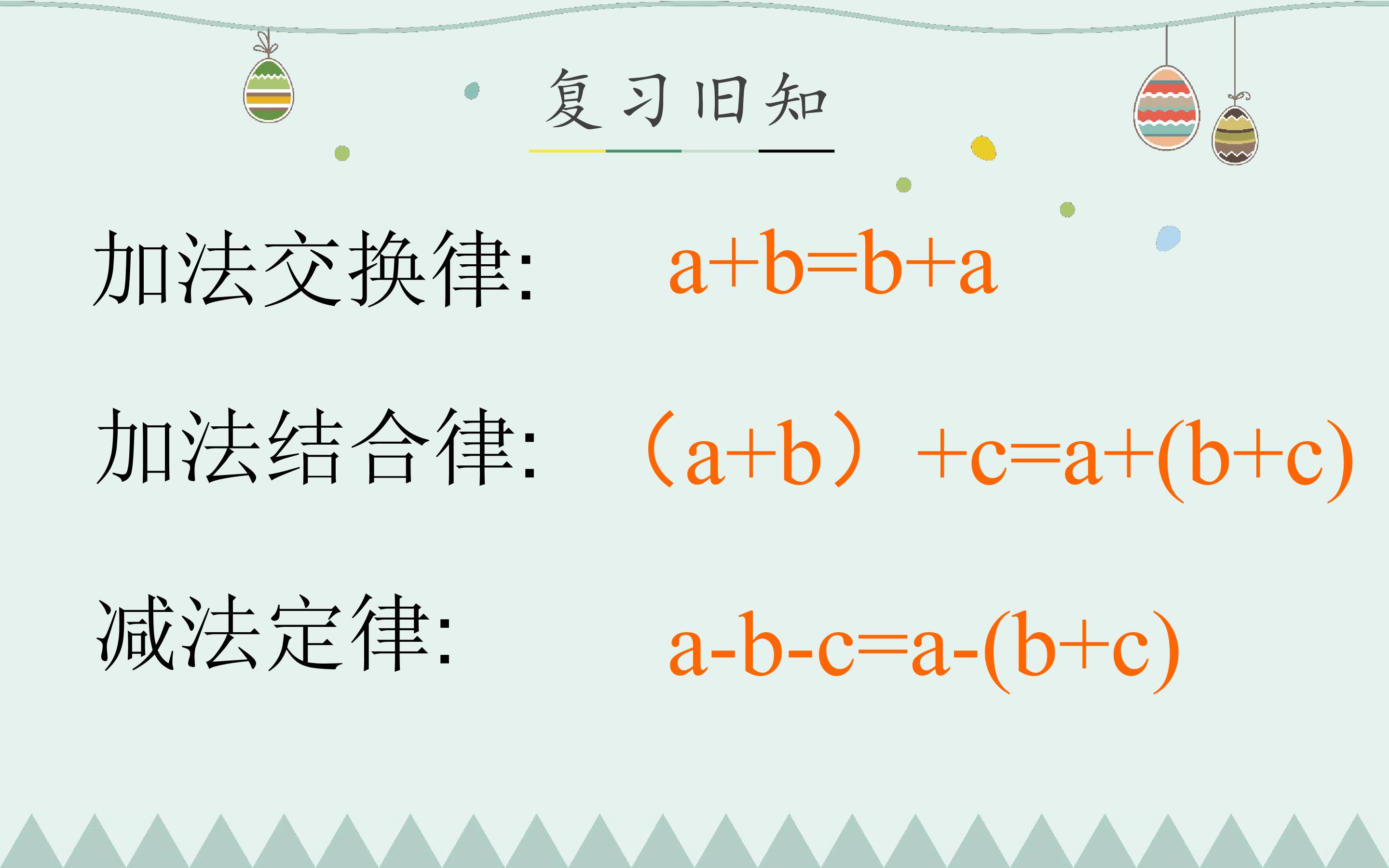 复习旧知

加法交换律: $a+b=b+a$

加法结合律: $(a+b)+c=a+(b+c)$

减法定律: $a-b-c=a-(b+c)$